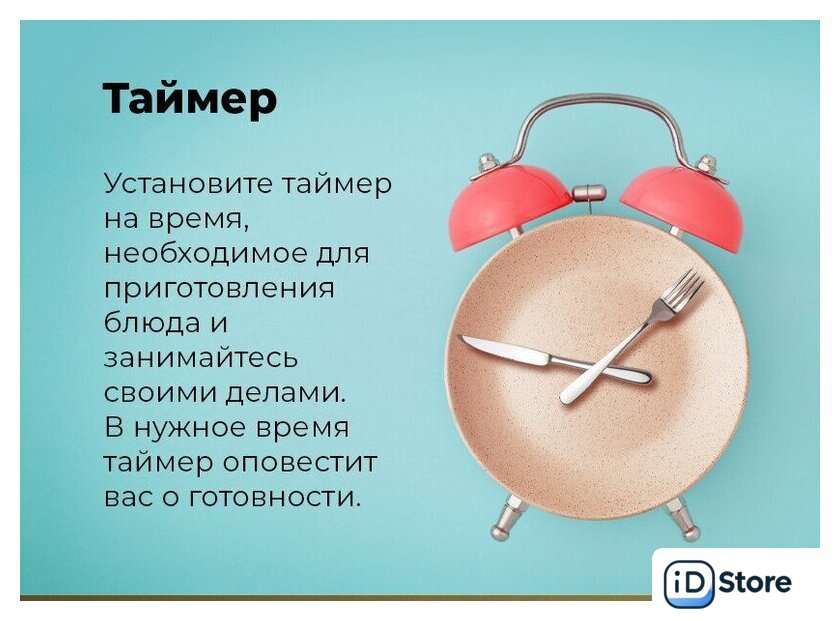 Таймер

Установите таймер на время, необходимое для приготовления блюда и занимайтесь своими делами. В нужное время таймер оповестит вас о готовности.

iD Store